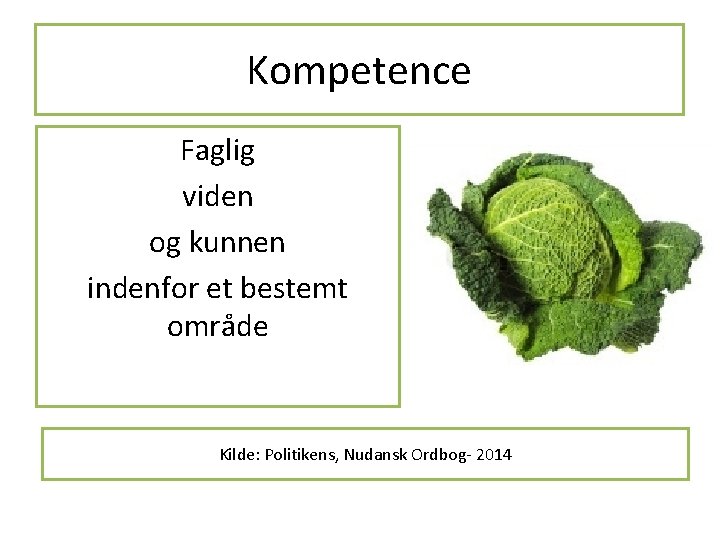 Kompetence

Faglig
viden
og kunnen
indenfor et bestemt område

Kilde: Politikens, Nudansk Ordbog- 2014